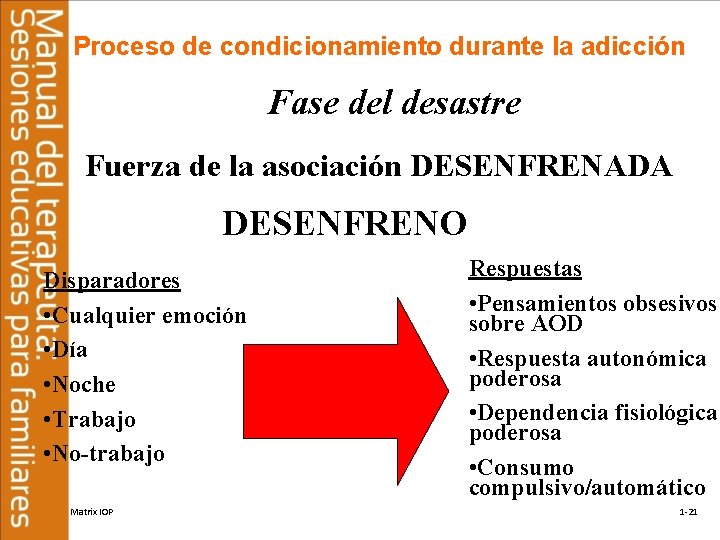 Manual del terapeuta: Sesiones educativas para familiares

Proceso de condicionamiento durante la adicción

Fase del desastre

Fuerza de la asociación DESENFRENADA

DESENFRENO

Disparadores
•Cualquier emoción
•Día
•Noche
•Trabajo
•No-trabajo

Respuestas
•Pensamientos obsesivos sobre AOD
•Respuesta autonómica poderosa
•Dependencia fisiológica poderosa
•Consumo compulsivo/automático

Matrix IOP

1-21